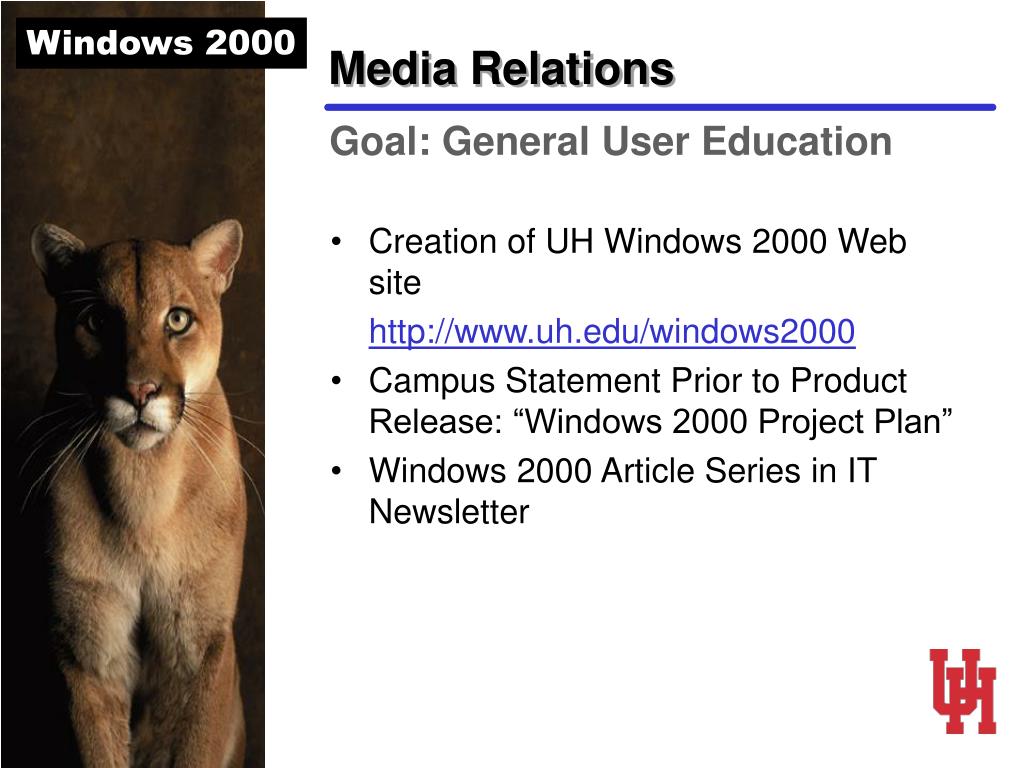 Windows 2000

Media Relations

Goal: General User Education

• Creation of UH Windows 2000 Web site
http://www.uh.edu/windows2000

• Campus Statement Prior to Product Release: “Windows 2000 Project Plan”

• Windows 2000 Article Series in IT Newsletter

UH